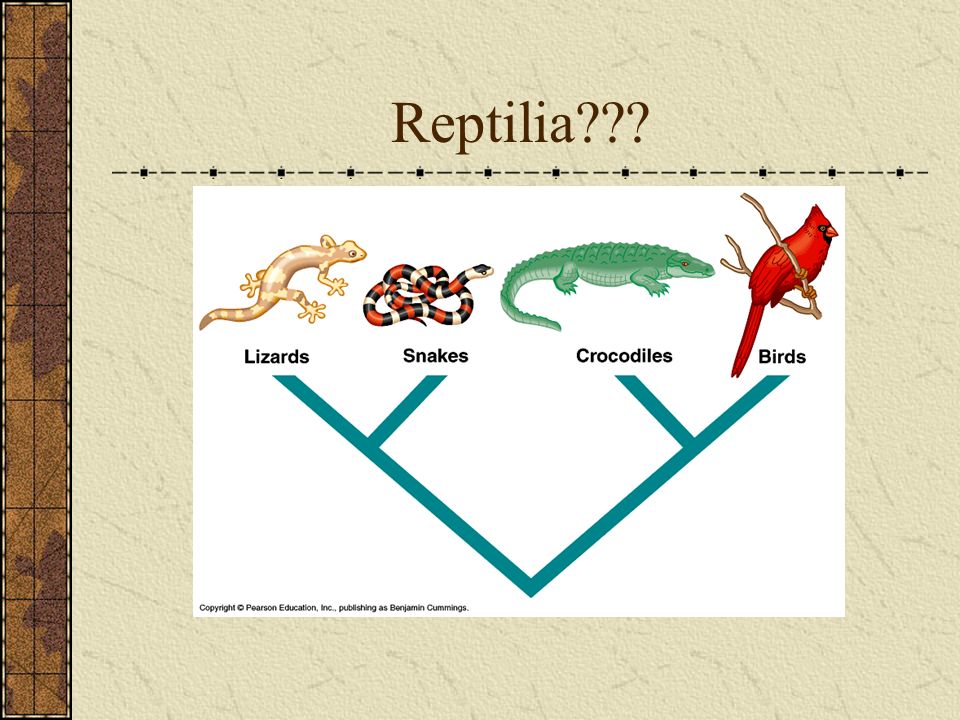 Reptilia???

Lizards

Snakes

Crocodiles

Birds

Copyright © Pearson Education, Inc., publishing as Benjamin Cummings.